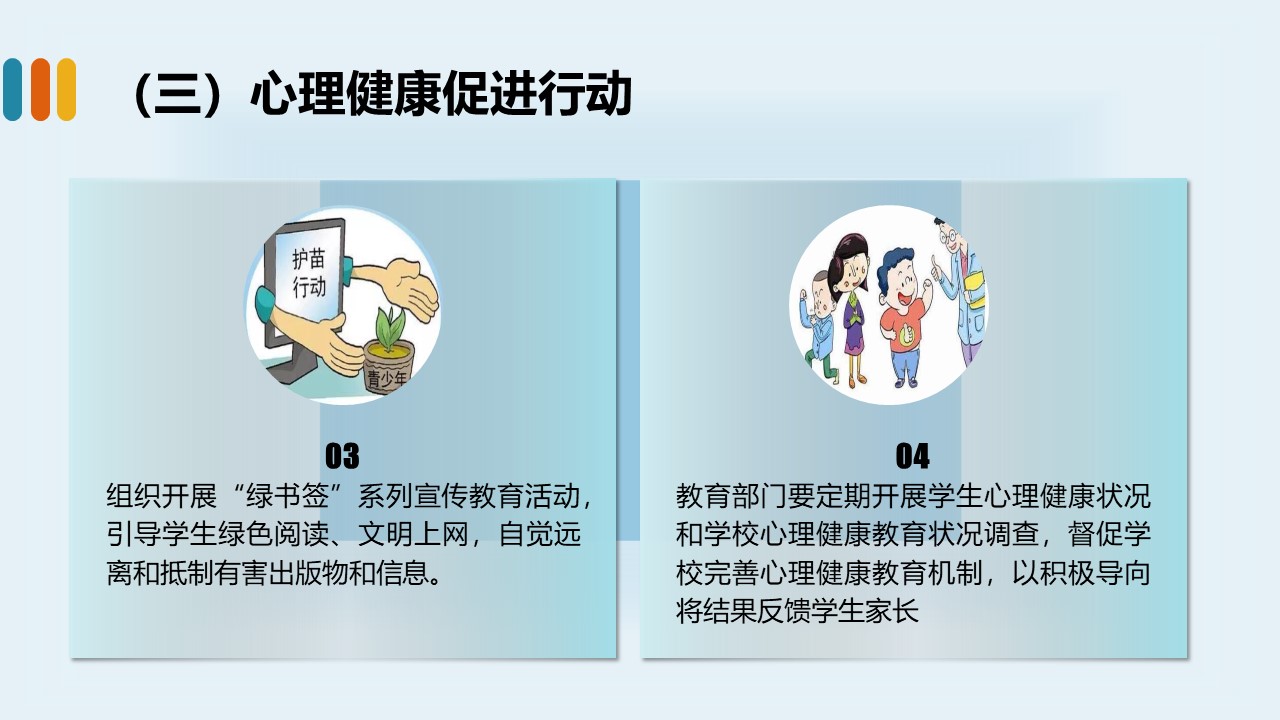 （三）心理健康促进行动

护苗行动

青少年

03

组织开展“绿书签”系列宣传教育活动，引导学生绿色阅读、文明上网，自觉远离和抵制有害出版物和信息。

04

教育部门要定期开展学生心理健康状况和学校心理健康教育状况调查，督促学校完善心理健康教育机制，以积极导向将结果反馈学生家长